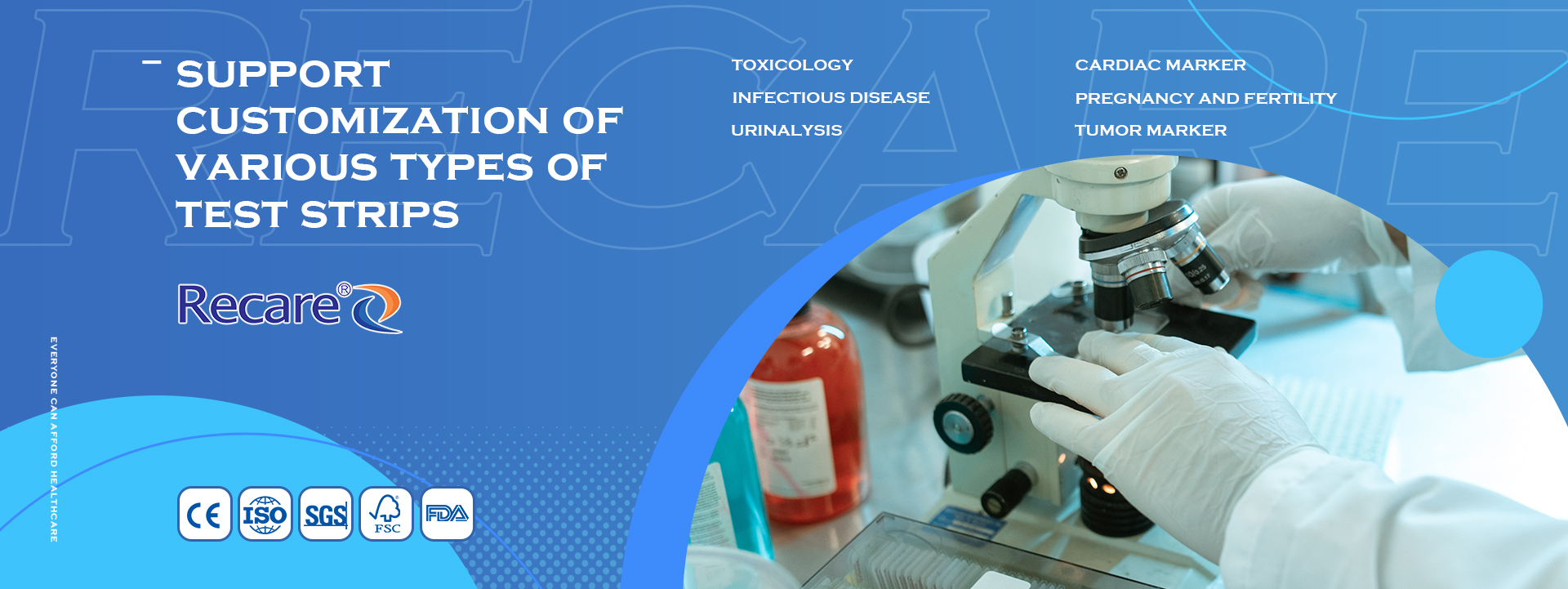 RECARE

SUPPORT CUSTOMIZATION OF VARIOUS TYPES OF TEST STRIPS

TOXICOLOGY
INFECTIOUS DISEASE
URINALYSIS

CARDIAC MARKER
PREGNANCY AND FERTILITY
TUMOR MARKER

Recare®

EVERYONE CAN AFFORD HEALTHCARE

CE ISO SGS FSC FDA